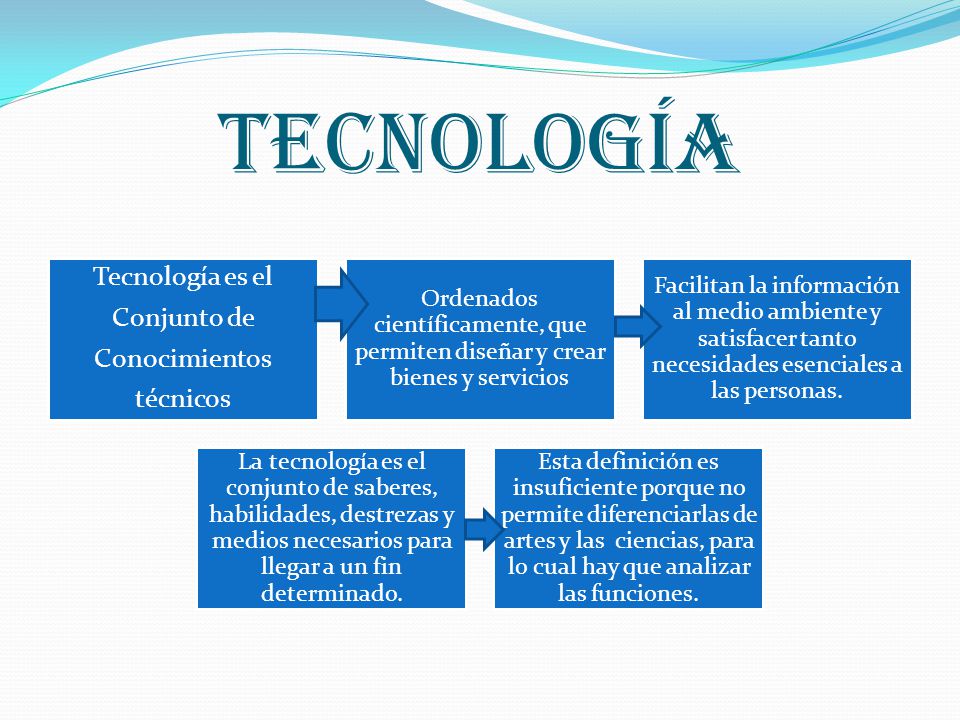 TECNOLOGÍA

Tecnología es el Conjunto de Conocimientos técnicos

Ordenados científicamente, que permiten diseñar y crear bienes y servicios

Facilitan la información al medio ambiente y satisfacer tanto necesidades esenciales a las personas.

La tecnología es el conjunto de saberes, habilidades, destrezas y medios necesarios para llegar a un fin determinado.

Esta definición es insuficiente porque no permite diferenciarlas de artes y las ciencias, para lo cual hay que analizar las funciones.